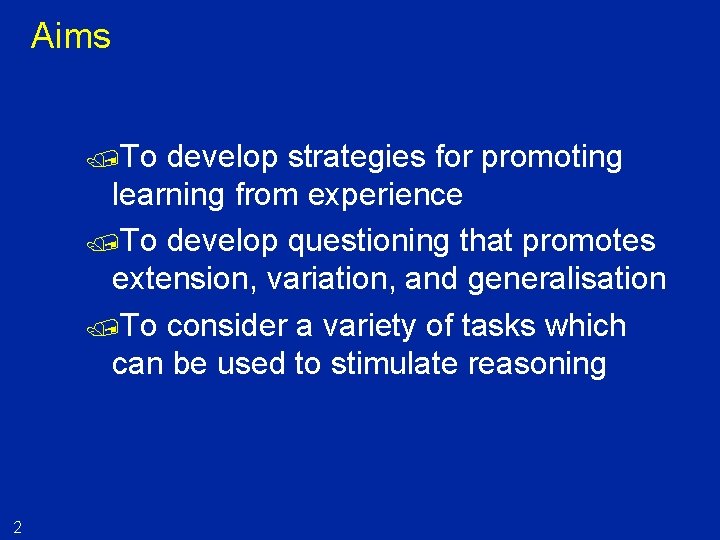 Aims

To develop strategies for promoting learning from experience

To develop questioning that promotes extension, variation, and generalisation

To consider a variety of tasks which can be used to stimulate reasoning

2